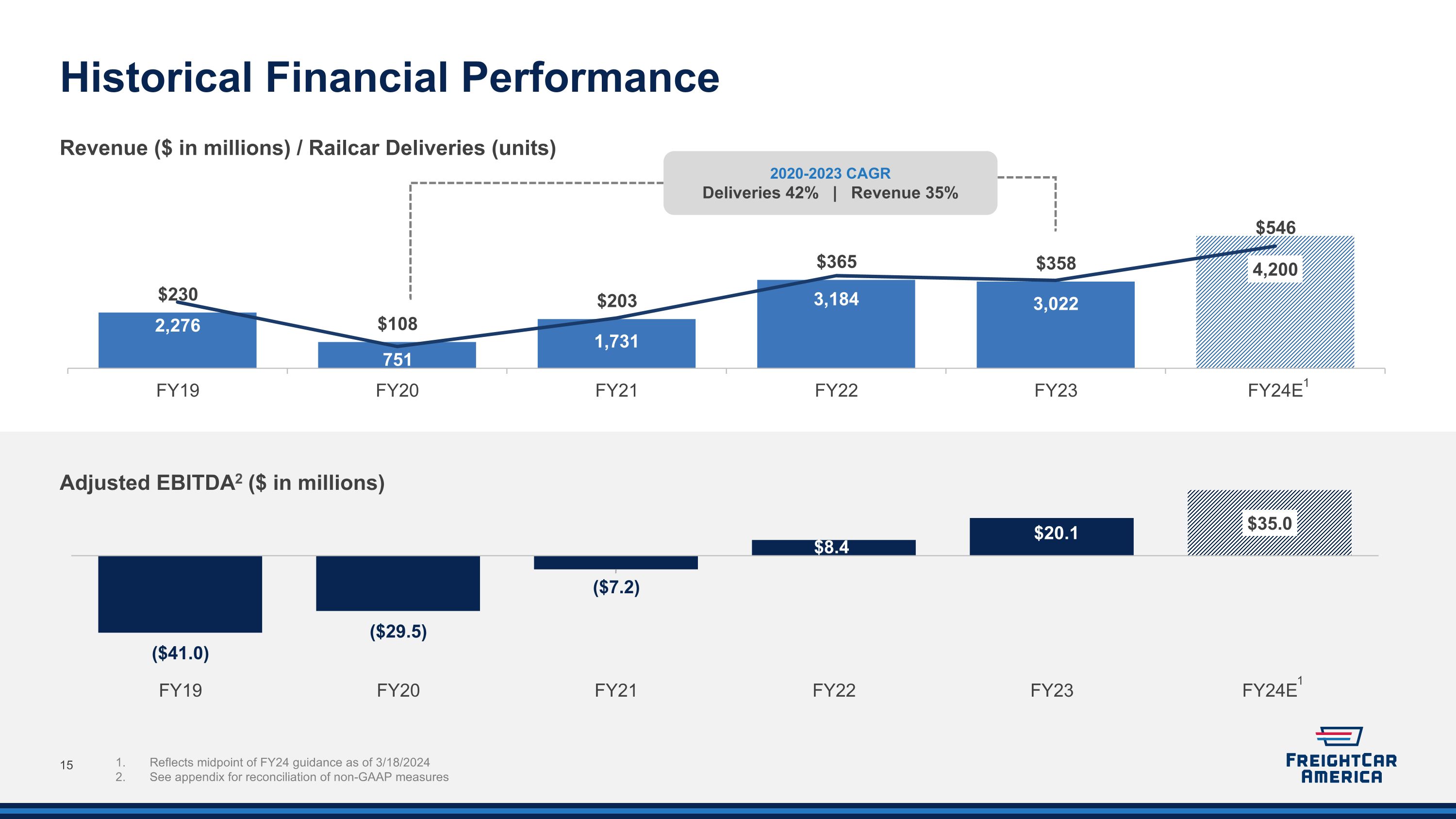 Historical Financial Performance

Revenue ($ in millions) / Railcar Deliveries (units)

2020-2023 CAGR
Deliveries 42% | Revenue 35%

$230
2,276
$108
751
$203
1,731
$365
3,184
$358
3,022
$546
4,200

FY19
FY20
FY21
FY22
FY23
FY24E$^{1}$

Adjusted EBITDA$^{2}$ ($ in millions)

($41.0)
($29.5)
($7.2)
$8.4
$20.1
$35.0

FY19
FY20
FY21
FY22
FY23
FY24E$^{1}$

15

1. Reflects midpoint of FY24 guidance as of 3/18/2024
2. See appendix for reconciliation of non-GAAP measures

FREIGHTCAR
AMERICA